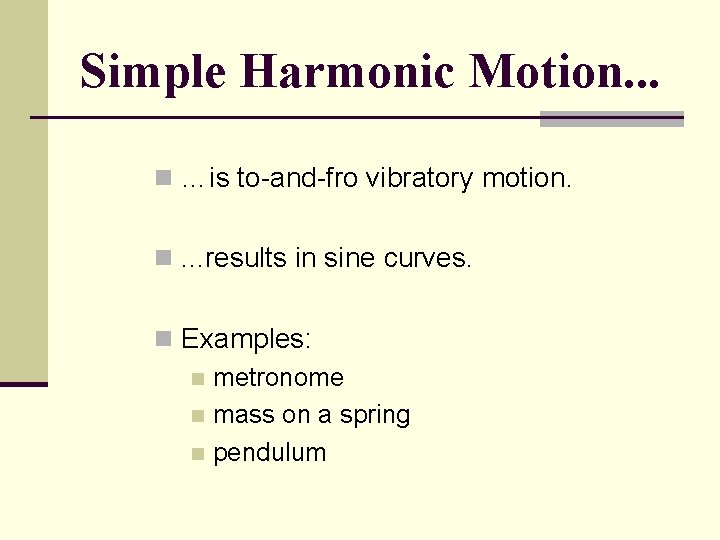 Simple Harmonic Motion...

…is to-and-fro vibratory motion.

…results in sine curves.

Examples:
metronome
mass on a spring
pendulum